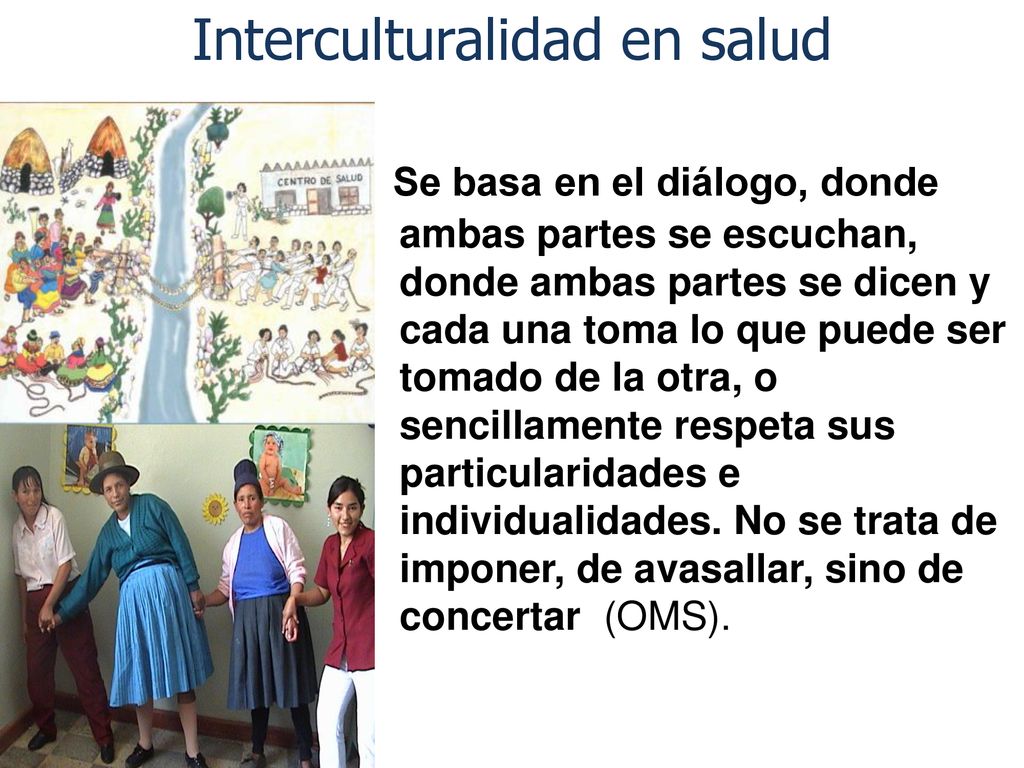 Interculturalidad en salud

CENTRO DE SALUD

Se basa en el diálogo, donde ambas partes se escuchan, donde ambas partes se dicen y cada una toma lo que puede ser tomado de la otra, o sencillamente respeta sus particularidades e individualidades. No se trata de imponer, de avasallar, sino de concertar (OMS).